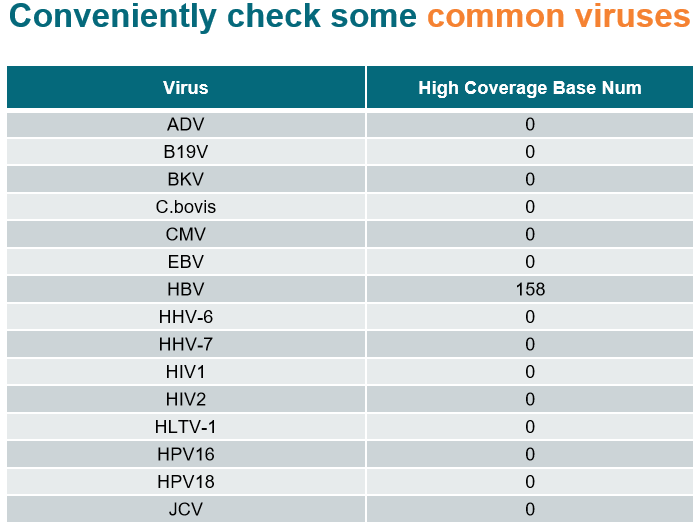 Conveniently check some common viruses

| Virus | High Coverage Base Num |
|---|---|
| ADV | 0 |
| B19V | 0 |
| BKV | 0 |
| C.bovis | 0 |
| CMV | 0 |
| EBV | 0 |
| HBV | 158 |
| HHV-6 | 0 |
| HHV-7 | 0 |
| HIV1 | 0 |
| HIV2 | 0 |
| HLTV-1 | 0 |
| HPV16 | 0 |
| HPV18 | 0 |
| JCV | 0 |